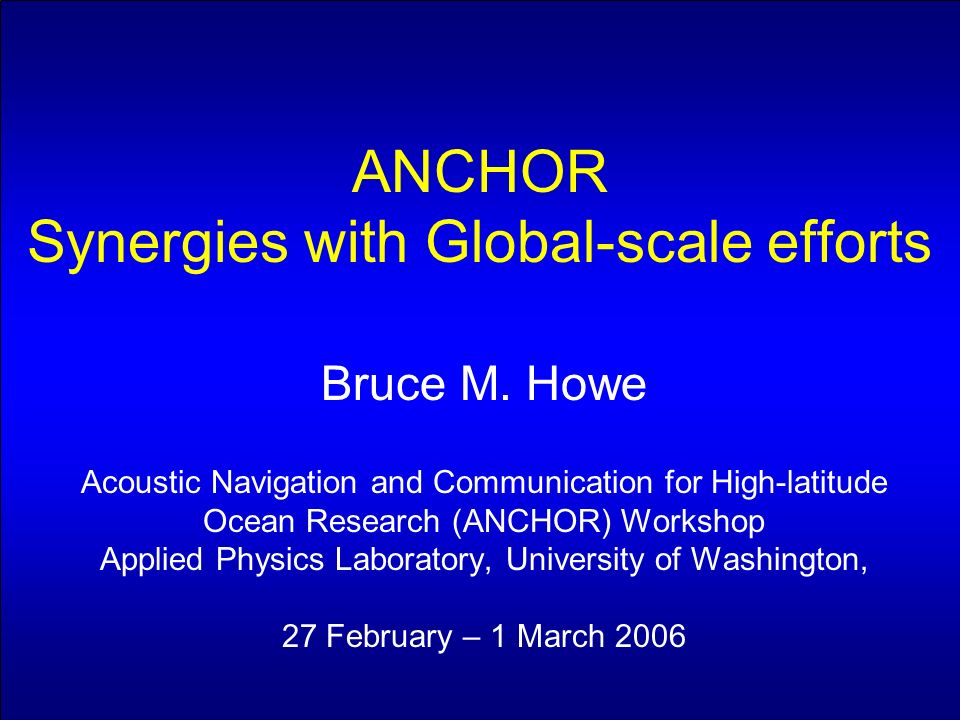 ANCHOR
Synergies with Global-scale efforts

Bruce M. Howe

Acoustic Navigation and Communication for High-latitude Ocean Research (ANCHOR) Workshop
Applied Physics Laboratory, University of Washington,

27 February – 1 March 2006